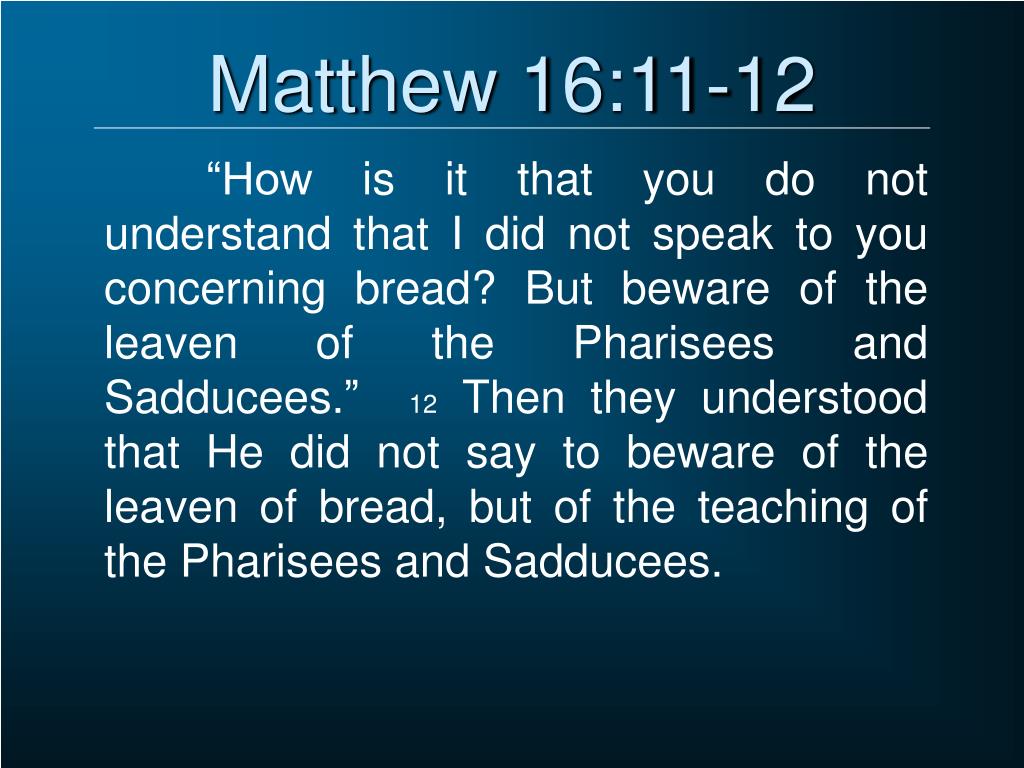 Matthew 16:11-12

“How is it that you do not understand that I did not speak to you concerning bread? But beware of the leaven of the Pharisees and Sadducees.” 12 Then they understood that He did not say to beware of the leaven of bread, but of the teaching of the Pharisees and Sadducees.